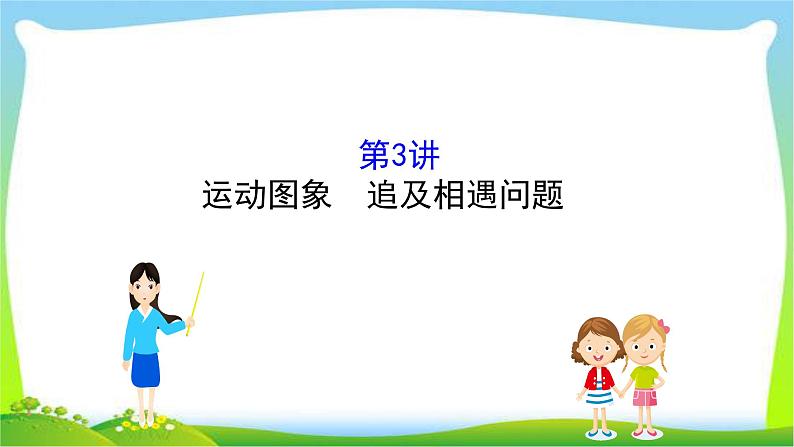 第3讲
运动图象　追及相遇问题